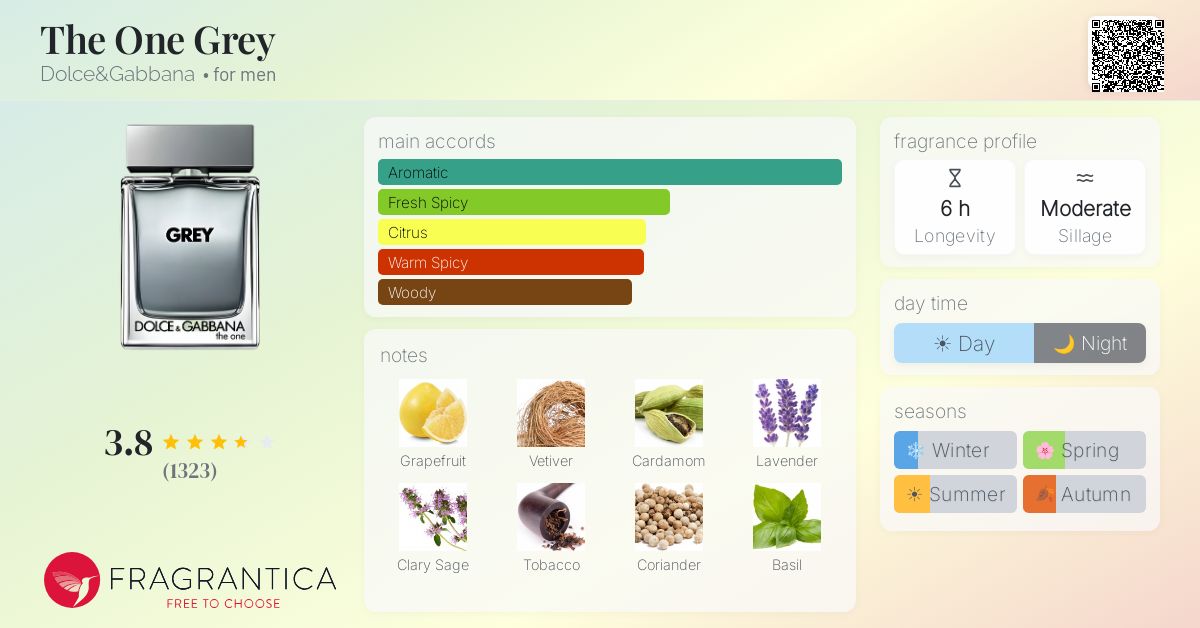 The One Grey
Dolce&Gabbana • for men

GREY
DOLCE & GABBANA
the one

3.8
(1323)

FRAGRANTICA
FREE TO CHOOSE

main accords
Aromatic
Fresh Spicy
Citrus
Warm Spicy
Woody

notes
Grapefruit
Vetiver
Cardamom
Lavender
Clary Sage
Tobacco
Coriander
Basil

fragrance profile
6 h
Longevity
Moderate
Sillage

day time
Day
Night

seasons
Winter
Spring
Summer
Autumn